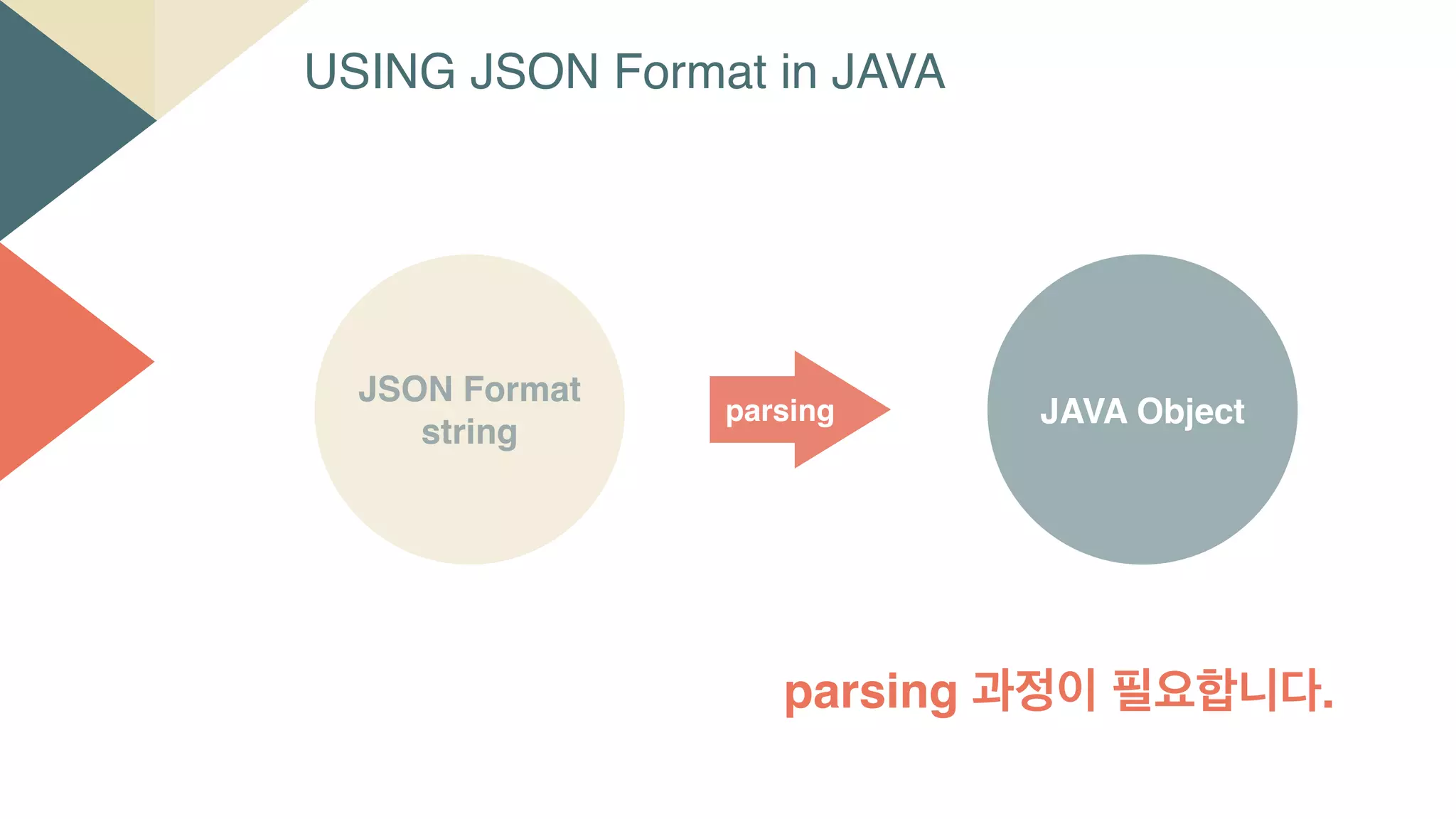 USING JSON Format in JAVA

JSON Format string

parsing

JAVA Object

parsing 과정이 필요합니다.